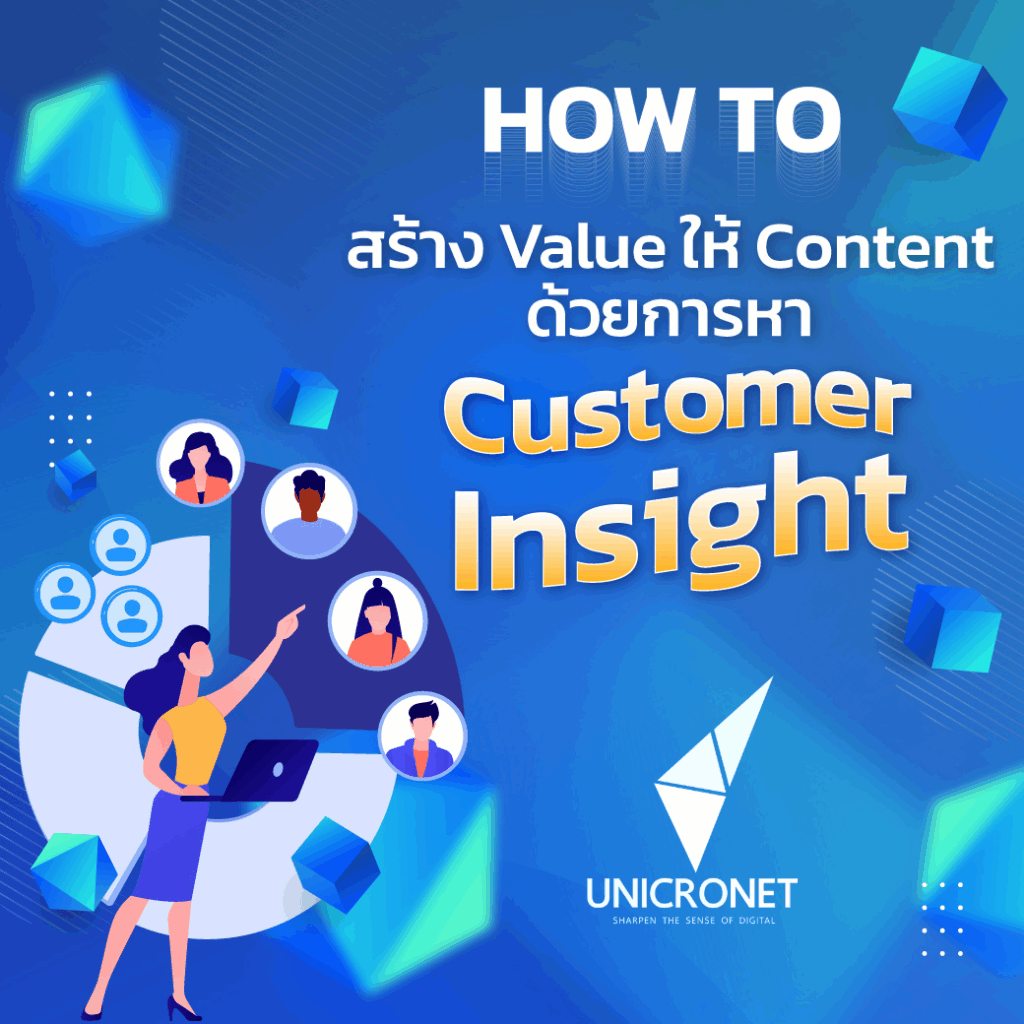 HOW TO

สร้าง Value ให้ Content ด้วยการหา

Customer Insight

UNICRONET
SHARPEN THE SENSE OF DIGITAL